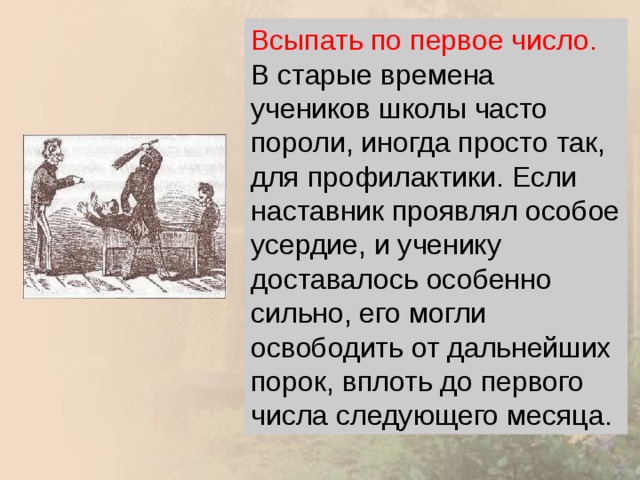 Всыпать по первое число.
В старые времена учеников школы часто пороли, иногда просто так, для профилактики. Если наставник проявлял особое усердие, и ученику доставалось особенно сильно, его могли освободить от дальнейших порок, вплоть до первого числа следующего месяца.